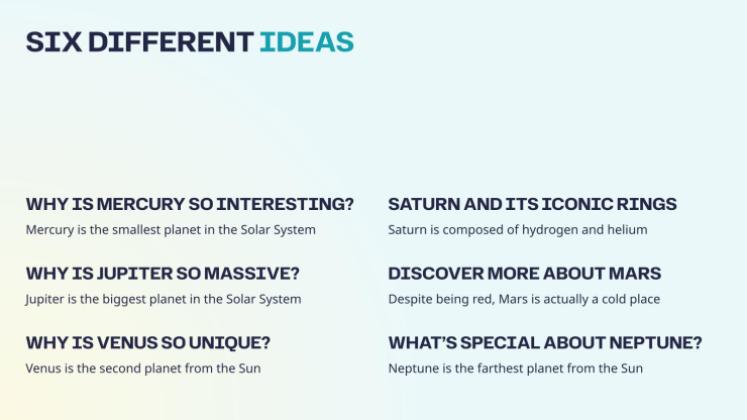 SIX DIFFERENT IDEAS

WHY IS MERCURY SO INTERESTING?
Mercury is the smallest planet in the Solar System

WHY IS JUPITER SO MASSIVE?
Jupiter is the biggest planet in the Solar System

WHY IS VENUS SO UNIQUE?
Venus is the second planet from the Sun

SATURN AND ITS ICONIC RINGS
Saturn is composed of hydrogen and helium

DISCOVER MORE ABOUT MARS
Despite being red, Mars is actually a cold place

WHAT'S SPECIAL ABOUT NEPTUNE?
Neptune is the farthest planet from the Sun